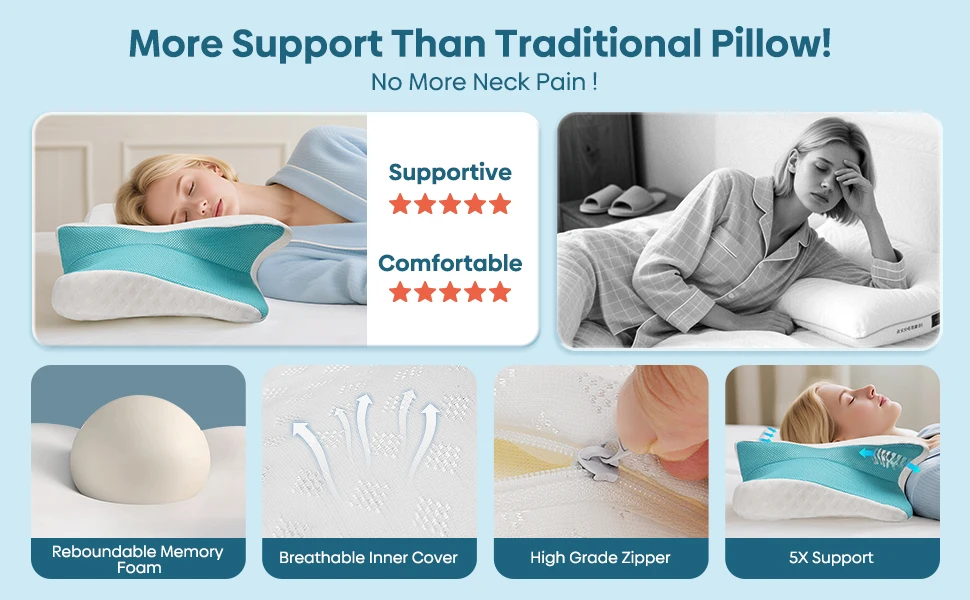 More Support Than Traditional Pillow!
No More Neck Pain !

Supportive
★★★★★

Comfortable
★★★★★

Reboundable Memory Foam

Breathable Inner Cover

High Grade Zipper

5X Support